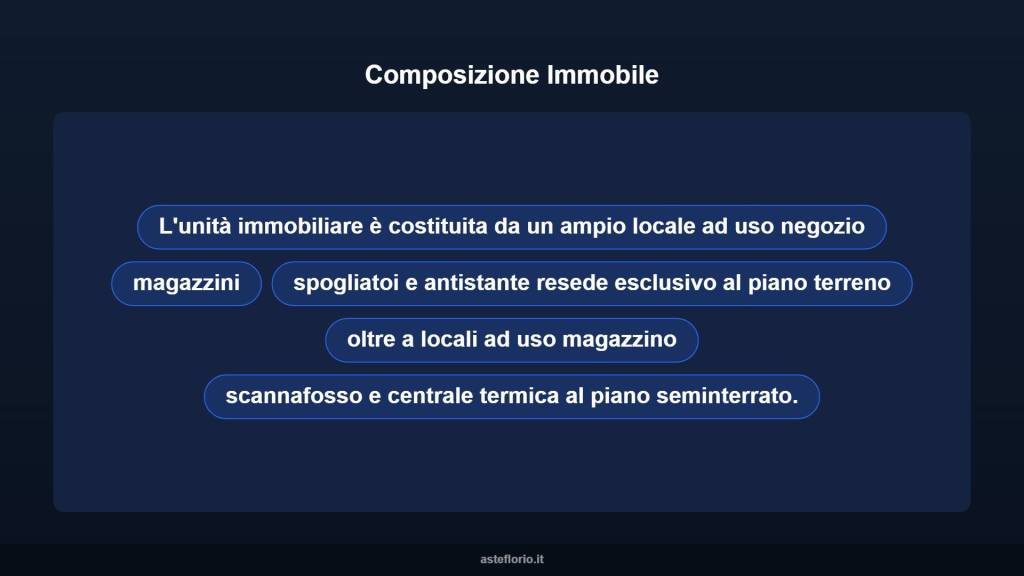 Composizione Immobile

L'unità immobiliare è costituita da un ampio locale ad uso negozio

magazzini

spogliatoi e antistante resede esclusivo al piano terreno

oltre a locali ad uso magazzino

scannafosso e centrale termica al piano seminterrato.

asteflorio.it